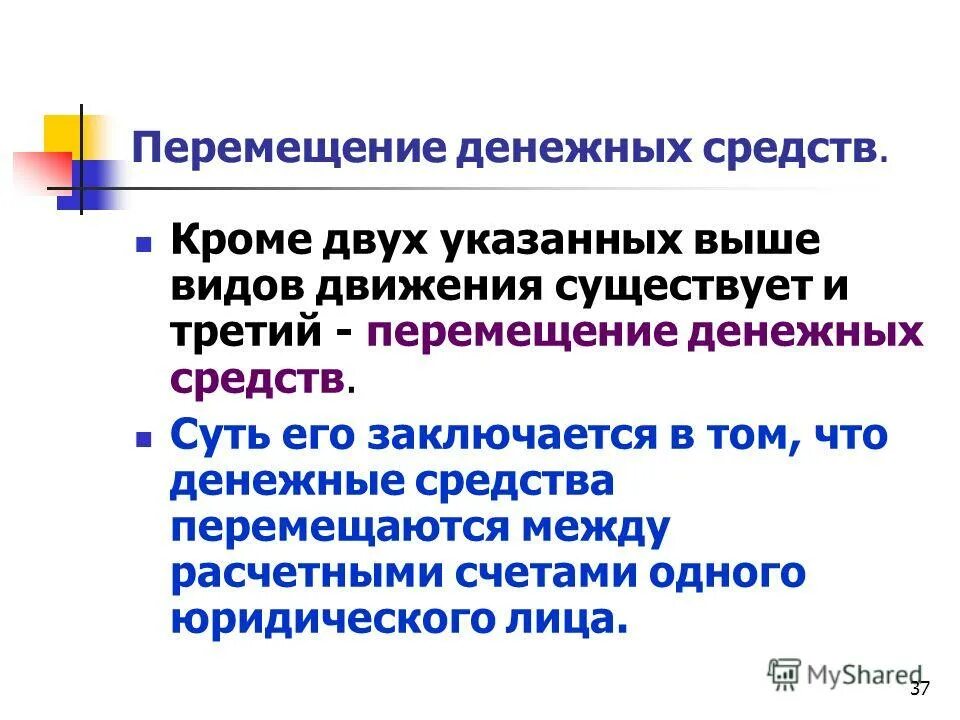 Перемещение денежных средств.

Кроме двух указанных выше видов движения существует и третий - перемещение денежных средств.

Суть его заключается в том, что денежные средства перемещаются между расчетными счетами одного юридического лица.

MyShared

37